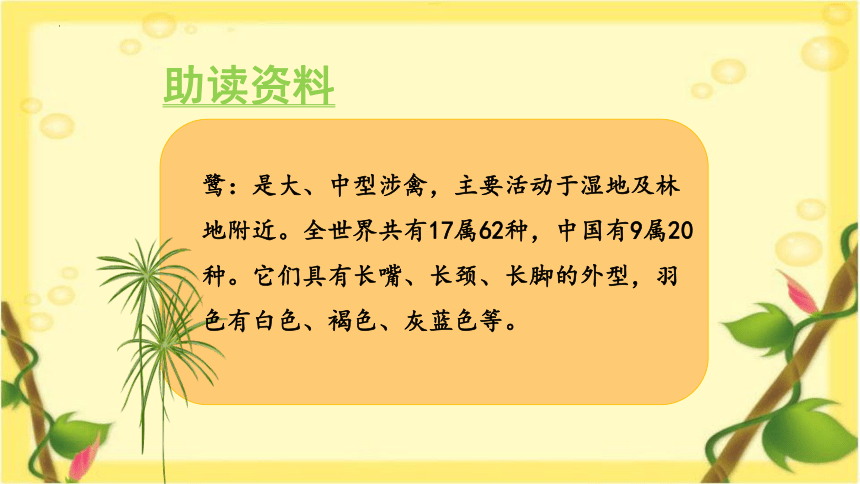 助读资料

鹭：是大、中型涉禽，主要活动于湿地及林地附近。全世界共有17属62种，中国有9属20种。它们具有长嘴、长颈、长脚的外型，羽色有白色、褐色、灰蓝色等。